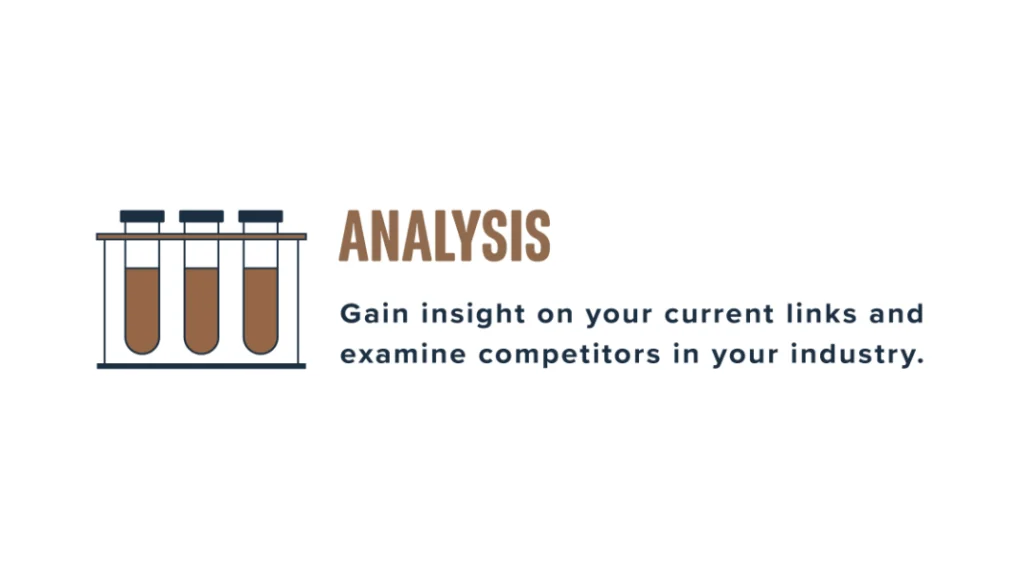 ANALYSIS

Gain insight on your current links and examine competitors in your industry.